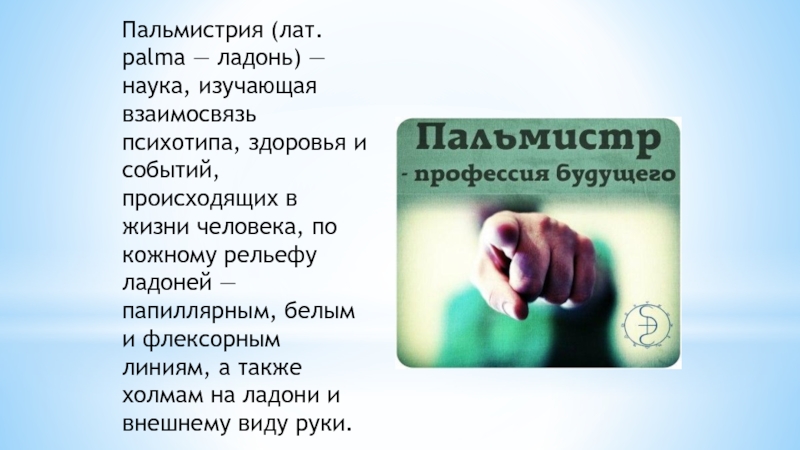 Пальмистрия (лат. palma — ладонь) — наука, изучающая взаимосвязь психотипа, здоровья и событий, происходящих в жизни человека, по кожному рельефу ладоней — папиллярным, белым и флексорным линиям, а также холмам на ладони и внешнему виду руки.

Пальмистр
- профессия будущего